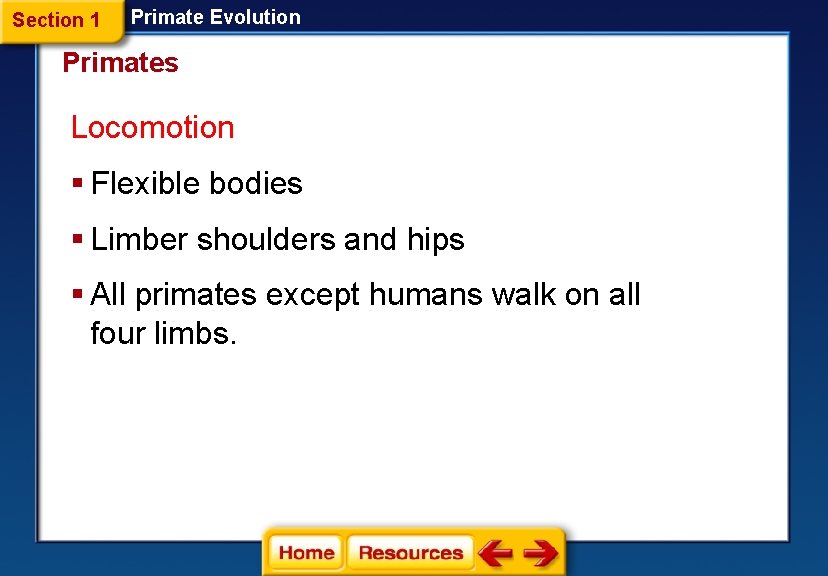 Section 1 Primate Evolution

Primates

Locomotion

▪ Flexible bodies

▪ Limber shoulders and hips

▪ All primates except humans walk on all four limbs.

Home Resources